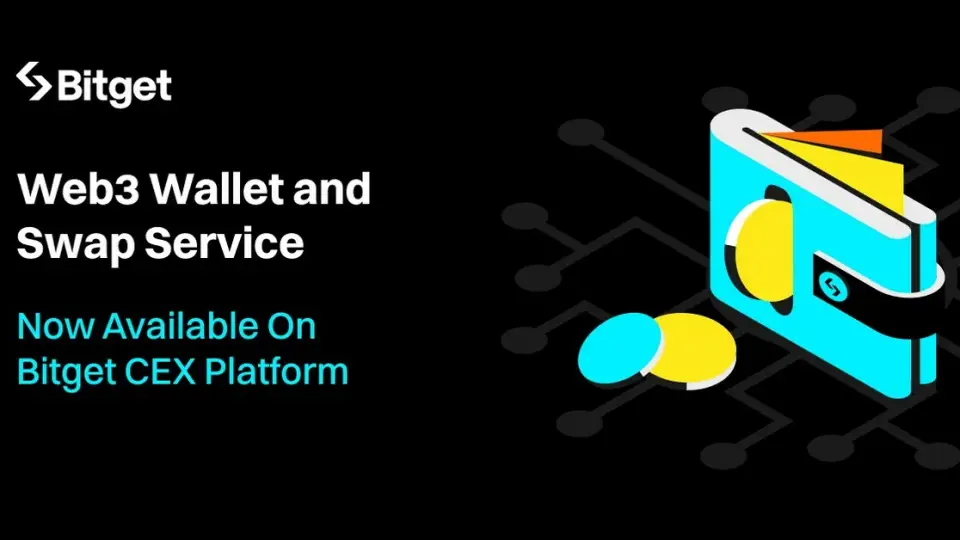 Bitget

Web3 Wallet and Swap Service

Now Available On Bitget CEX Platform